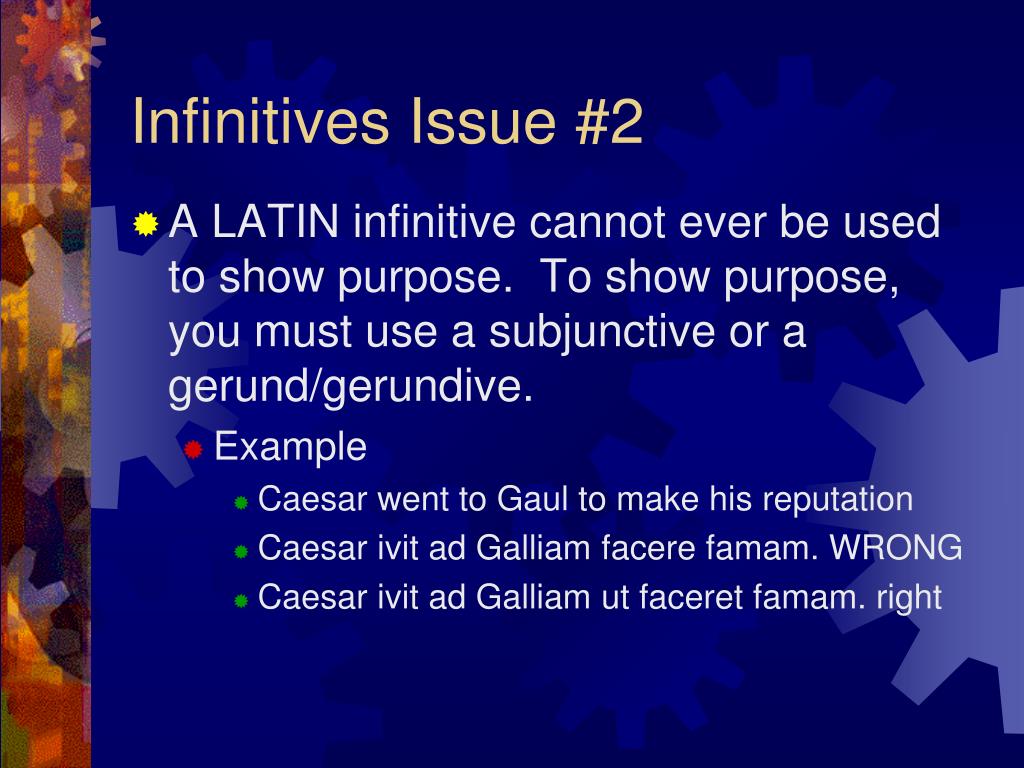 Infinitives Issue #2

A LATIN infinitive cannot ever be used to show purpose. To show purpose, you must use a subjunctive or a gerund/gerundive.

Example

Caesar went to Gaul to make his reputation

Caesar ivit ad Galliam facere famam. WRONG

Caesar ivit ad Galliam ut faceret famam. right